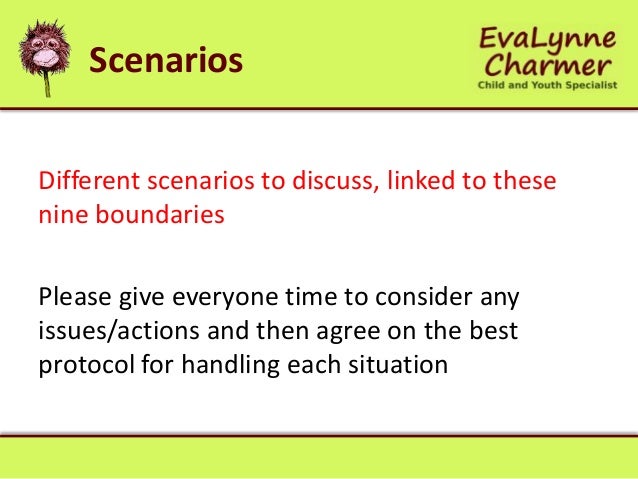 Scenarios

EvaLynne Charmer
Child and Youth Specialist

Different scenarios to discuss, linked to these nine boundaries

Please give everyone time to consider any issues/actions and then agree on the best protocol for handling each situation